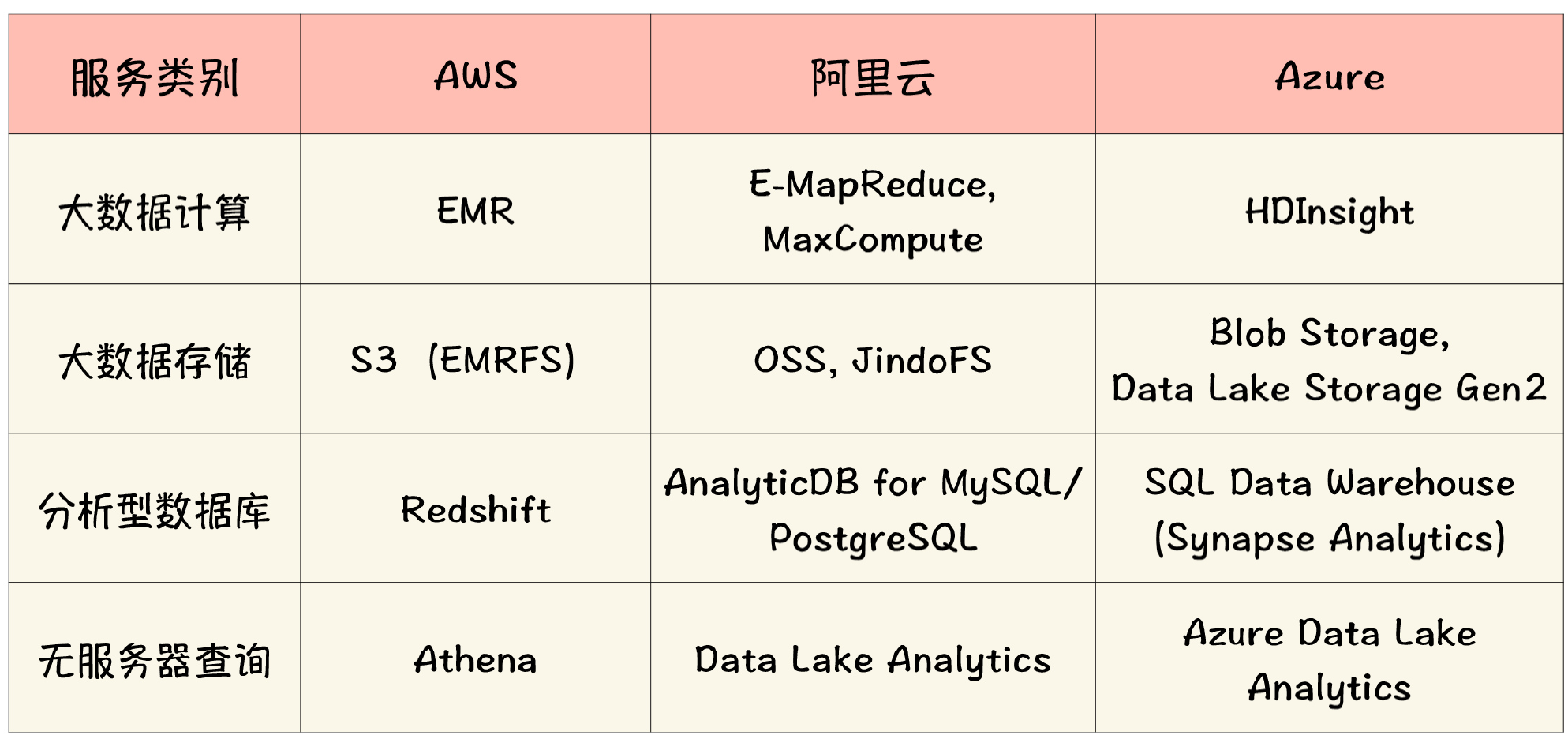 | 服务类别 | AWS | 阿里云 | Azure |
|---|---|---|---|
| 大数据计算 | EMR | E-MapReduce, MaxCompute | HDInsight |
| 大数据存储 | S3 （EMRFS) | OSS, JindoFS | Blob Storage, Data Lake Storage Gen2 |
| 分析型数据库 | Redshift | AnalyticDB for MySQL/ PostgreSQL | SQL Data Warehouse (Synapse Analytics) |
| 无服务器查询 | Athena | Data Lake Analytics | Azure Data Lake Analytics |